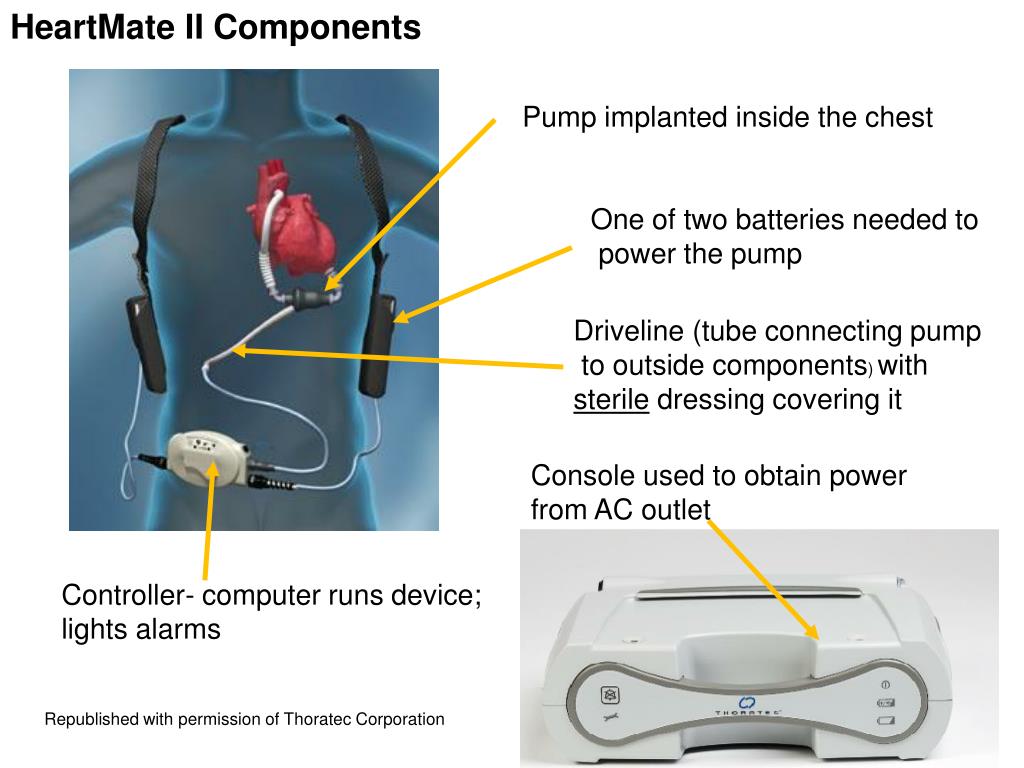 HeartMate II Components

Pump implanted inside the chest

One of two batteries needed to power the pump

Driveline (tube connecting pump to outside components) with sterile dressing covering it

Console used to obtain power from AC outlet

Controller- computer runs device; lights alarms

Republished with permission of Thoratec Corporation

THORATEC